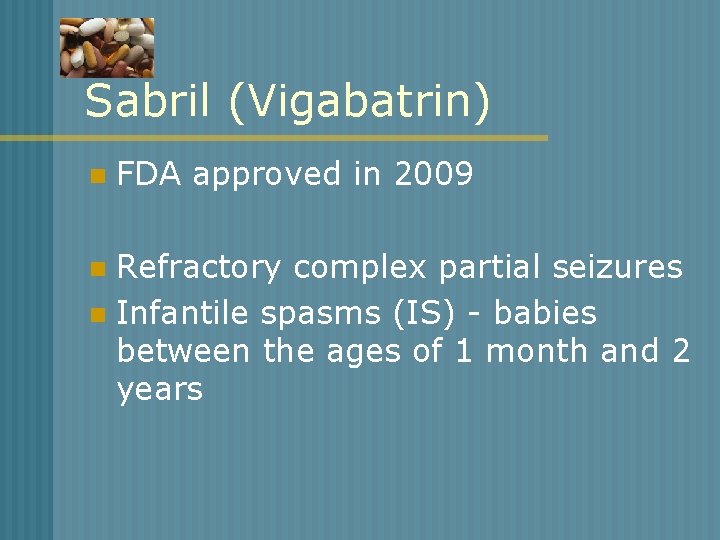 Sabril (Vigabatrin)

- FDA approved in 2009

- Refractory complex partial seizures
- Infantile spasms (IS) - babies between the ages of 1 month and 2 years